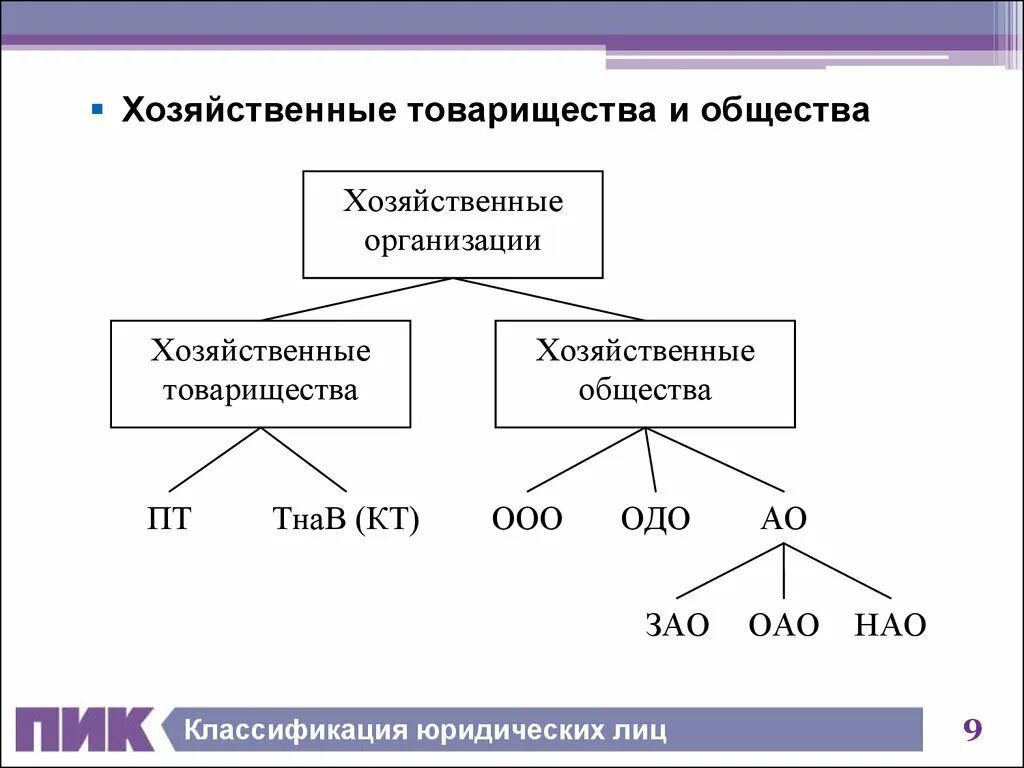 Хозяйственные товарищества и общества

Хозяйственные организации

Хозяйственные товарищества

Хозяйственные общества

ПТ

ТнаВ (КТ)

ООО

ОДО

АО

ЗАО

ОАО

НАО

ПИК

Классификация юридических лиц

9